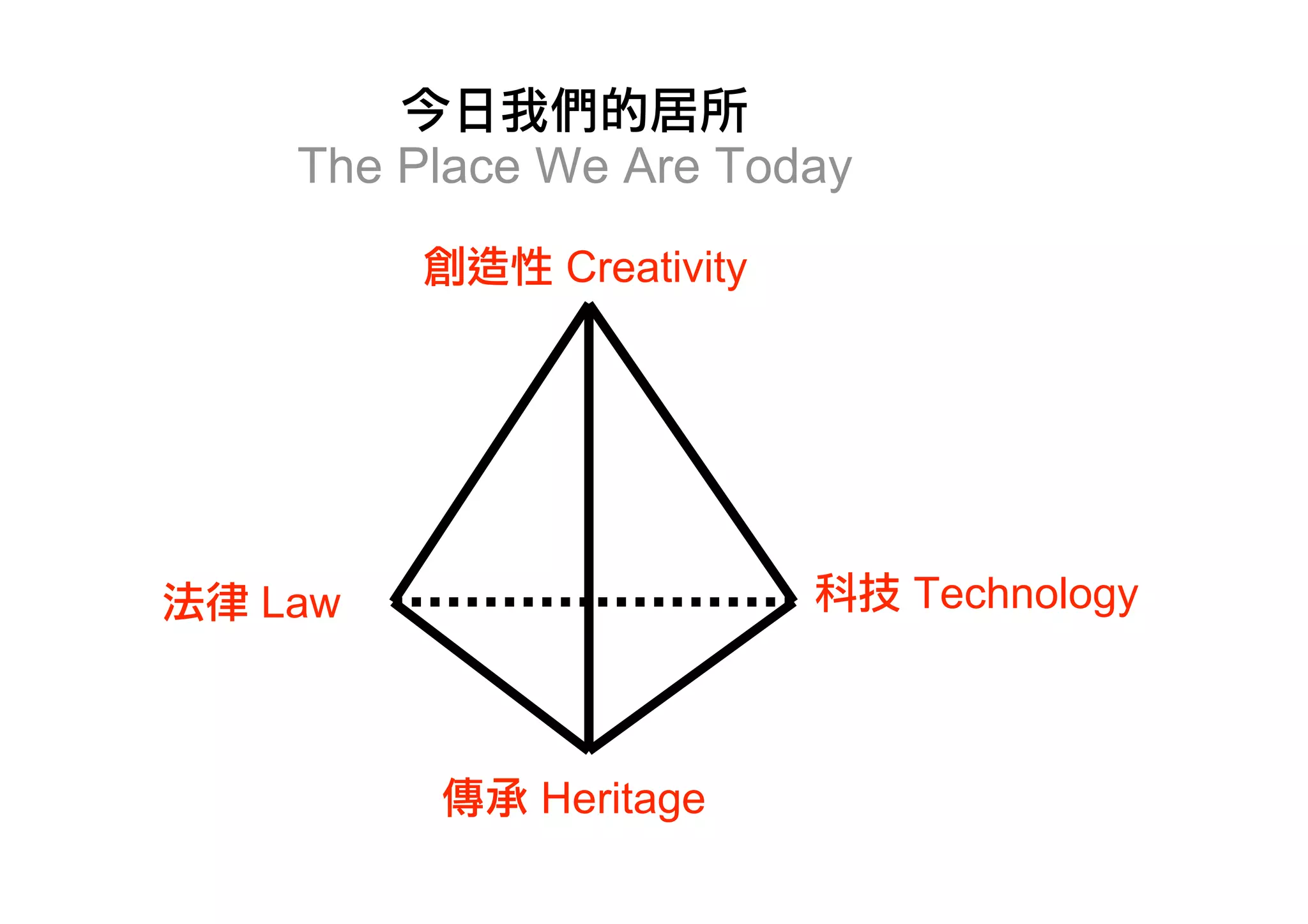 今日我們的居所
The Place We Are Today

創造性 Creativity

法律 Law

科技 Technology

傳承 Heritage